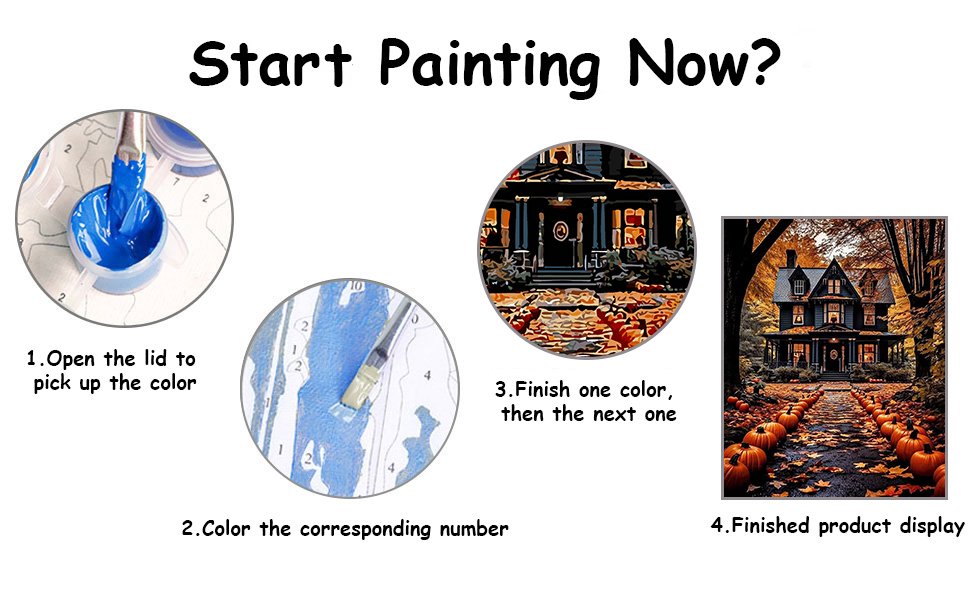 Start Painting Now?

1.Open the lid to pick up the color

2.Color the corresponding number

3.Finish one color, then the next one

4.Finished product display